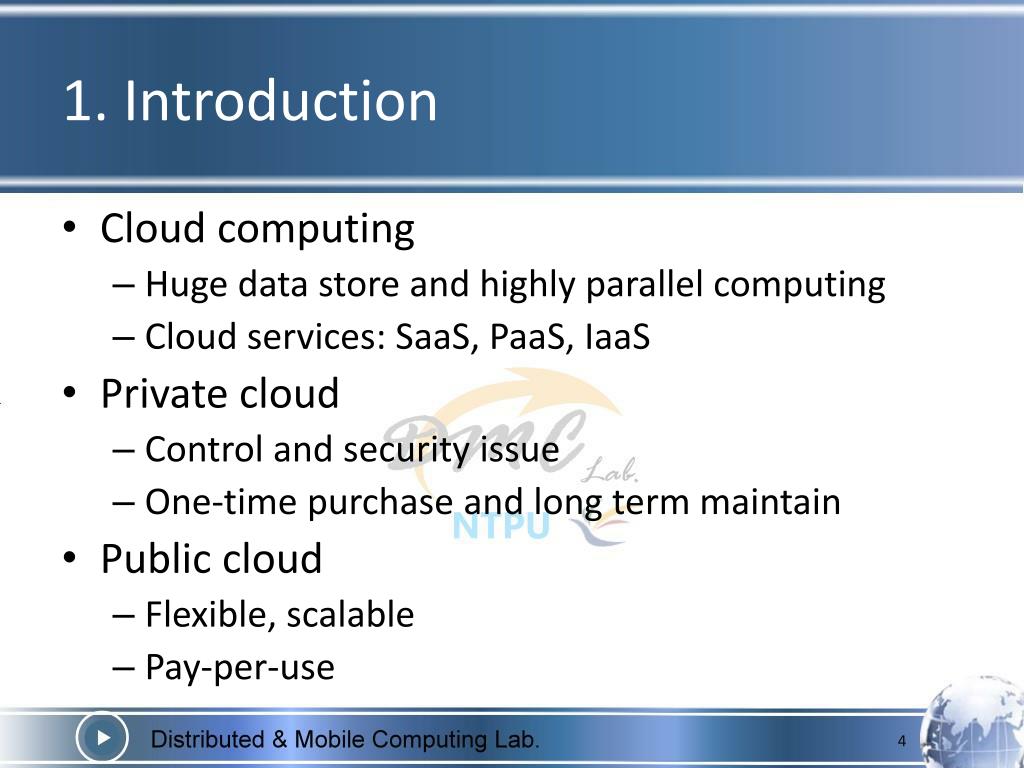 1. Introduction

• Cloud computing
– Huge data store and highly parallel computing
– Cloud services: SaaS, PaaS, IaaS
• Private cloud
– Control and security issue
– One-time purchase and long term maintain
• Public cloud
– Flexible, scalable
– Pay-per-use

DMC Lab.
NTPU

Distributed & Mobile Computing Lab.
4